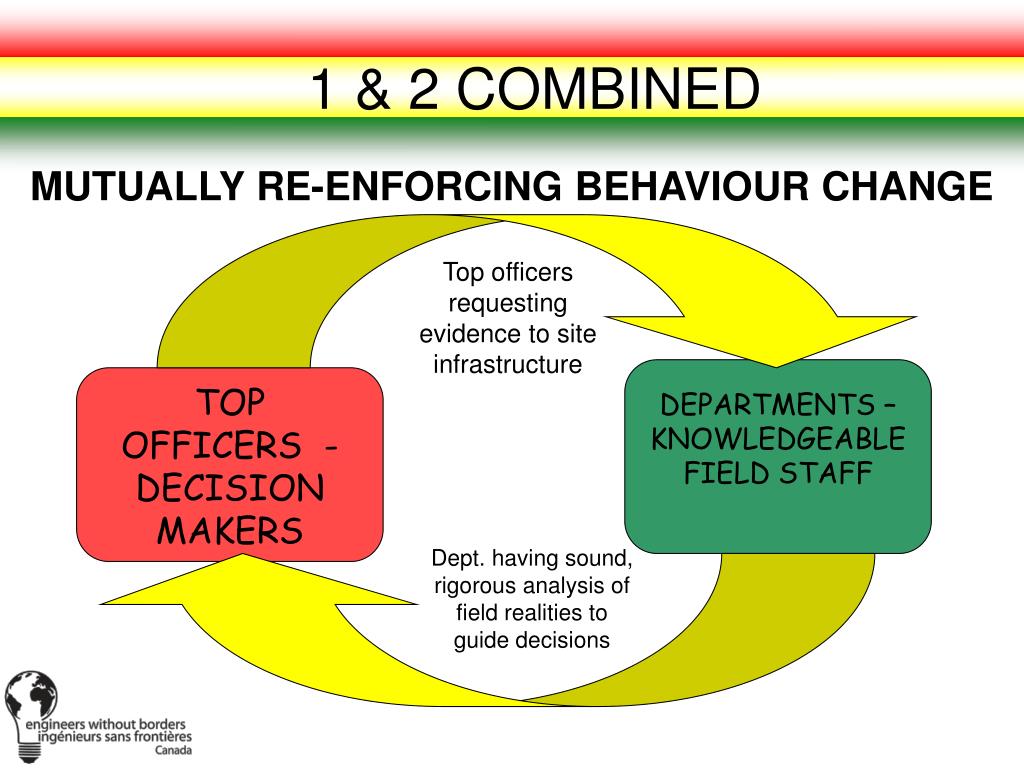 1 & 2 COMBINED

MUTUALLY RE-ENFORCING BEHAVIOUR CHANGE

Top officers requesting evidence to site infrastructure

TOP OFFICERS - DECISION MAKERS

DEPARTMENTS – KNOWLEDGEABLE FIELD STAFF

Dept. having sound, rigorous analysis of field realities to guide decisions

engineers without borders
ingénieurs sans frontières
Canada